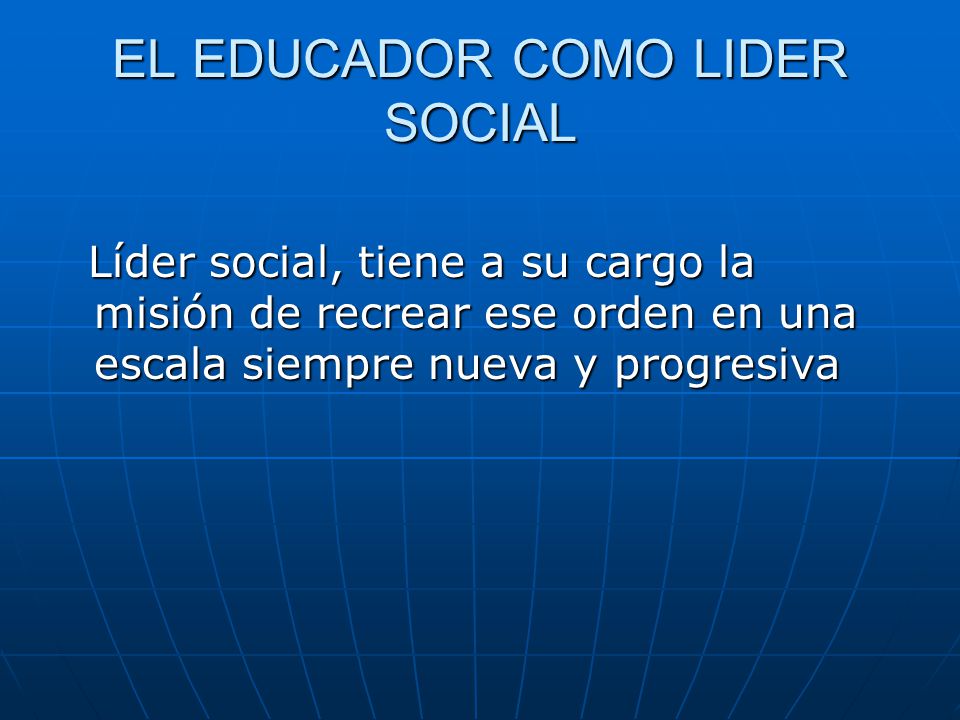 EL EDUCADOR COMO LIDER SOCIAL

Líder social, tiene a su cargo la misión de recrear ese orden en una escala siempre nueva y progresiva